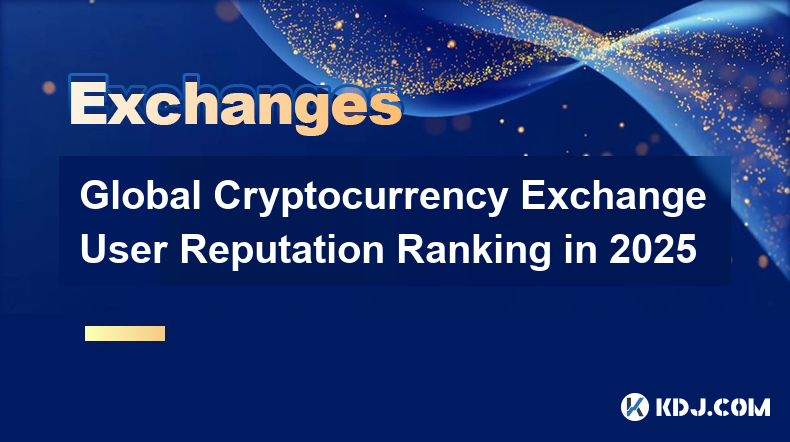 Exchanges

Global Cryptocurrency Exchange User Reputation Ranking in 2025

KDJ.COM